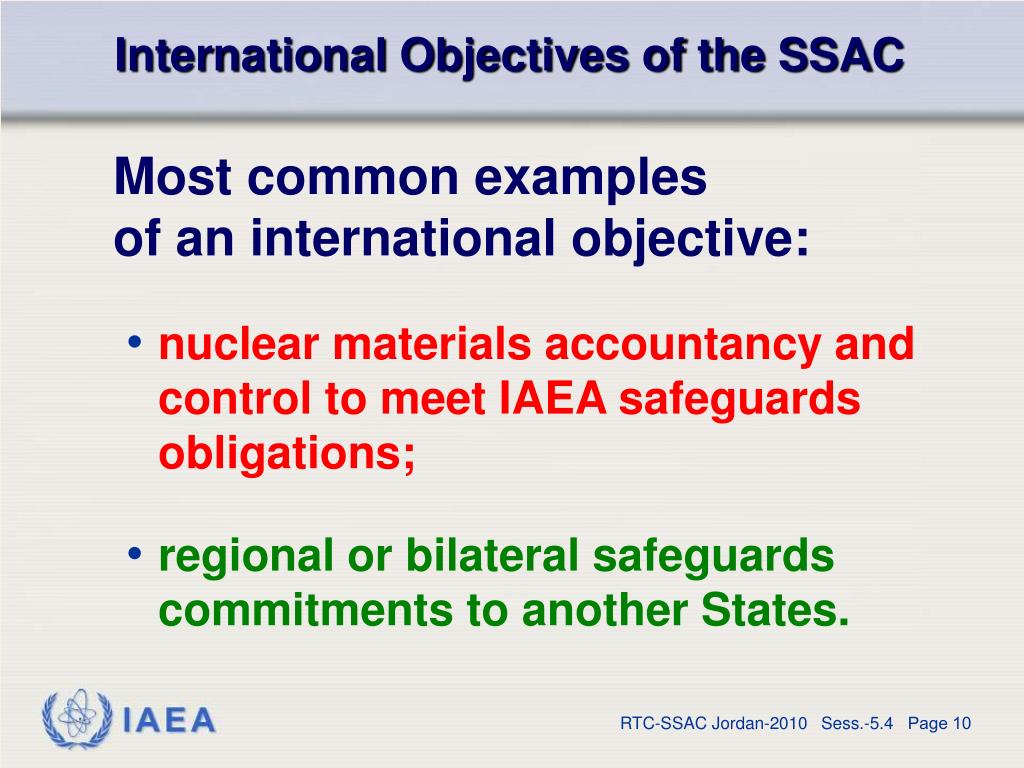 International Objectives of the SSAC

Most common examples of an international objective:

• nuclear materials accountancy and control to meet IAEA safeguards obligations;

• regional or bilateral safeguards commitments to another States.

IAEA

RTC-SSAC Jordan-2010 Sess.-5.4 Page 10